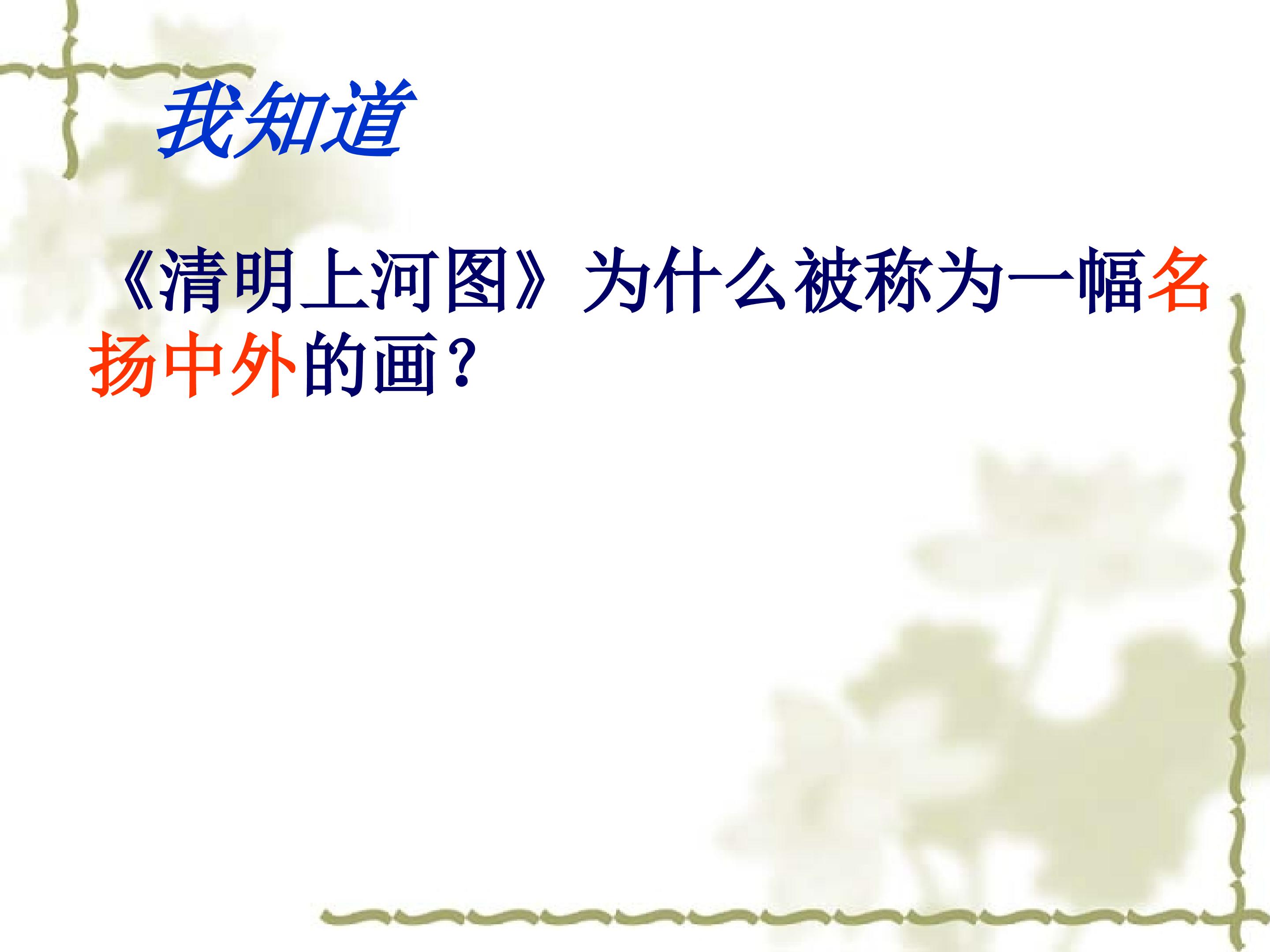 我知道

《清明上河图》为什么被称为一幅名扬中外的画？